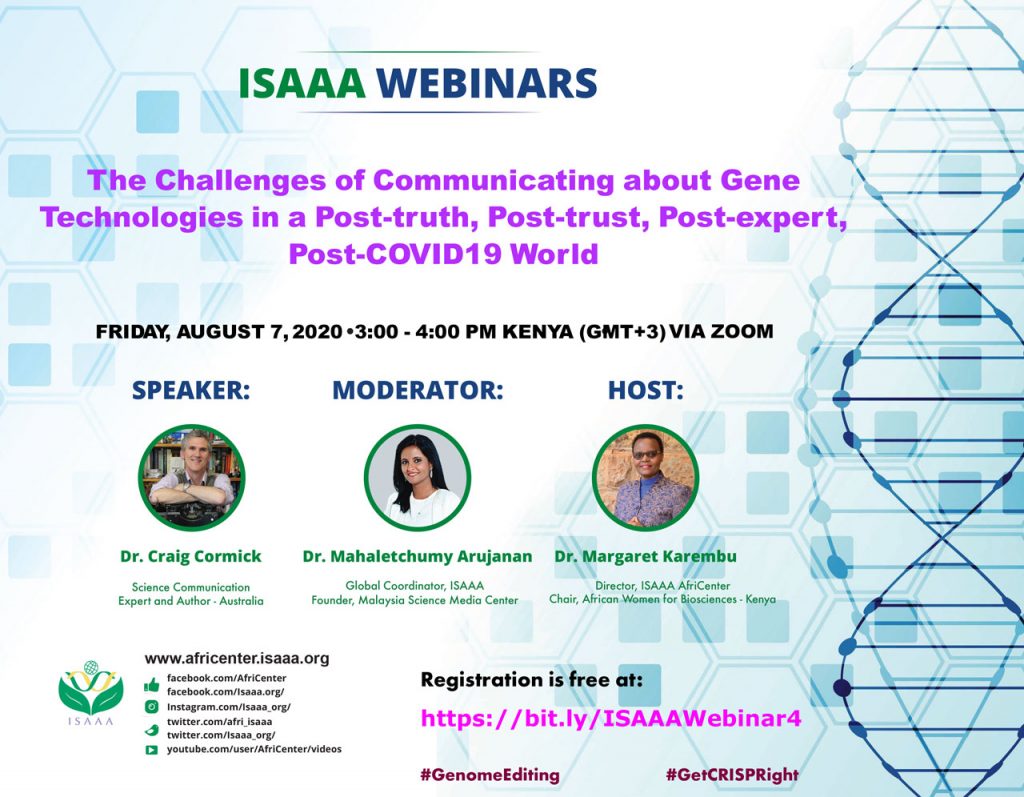 ISAAA WEBINARS

The Challenges of Communicating about Gene Technologies in a Post-truth, Post-trust, Post-expert, Post-COVID19 World

FRIDAY, AUGUST 7, 2020 •3:00 - 4:00 PM KENYA (GMT+3) VIA ZOOM

SPEAKER:

Dr. Craig Cormick

Science Communication Expert and Author - Australia

MODERATOR:

Dr. Mahaletchumy Arujanan

Global Coordinator, ISAAA
Founder, Malaysia Science Media Center

HOST:

Dr. Margaret Karembu

Director, ISAAA AfriCenter
Chair, African Women for Biosciences - Kenya

ISAAA

www.africenter.isaaa.org
facebook.com/AfriCenter
facebook.com/Isaaa.org/
Instagram.com/Isaaa_org/
twitter.com/afri_isaaa
twitter.com/Isaaa_org/
youtube.com/user/AfriCenter/videos

Registration is free at:

https://bit.ly/ISAAAWebinar4

#GenomeEditing

#GetCRISPRight